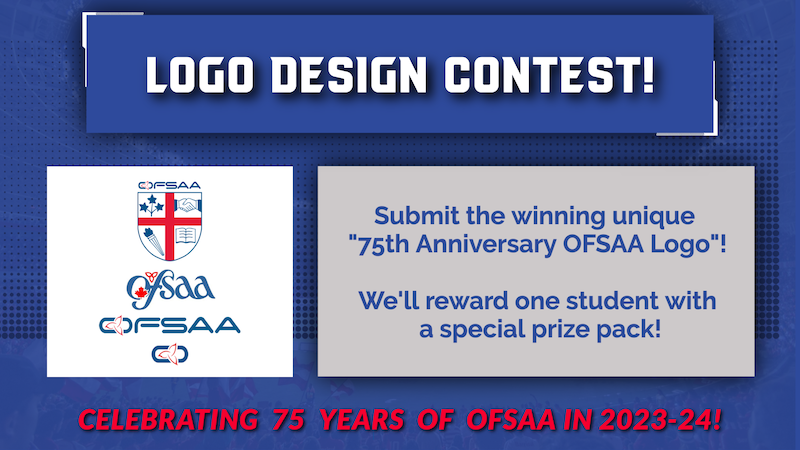 LOGO DESIGN CONTEST!

OFSAA

ofsaa

OFSAA

Submit the winning unique "75th Anniversary OFSAA Logo"!

We'll reward one student with a special prize pack!

CELEBRATING 75 YEARS OF OFSAA IN 2023-24!